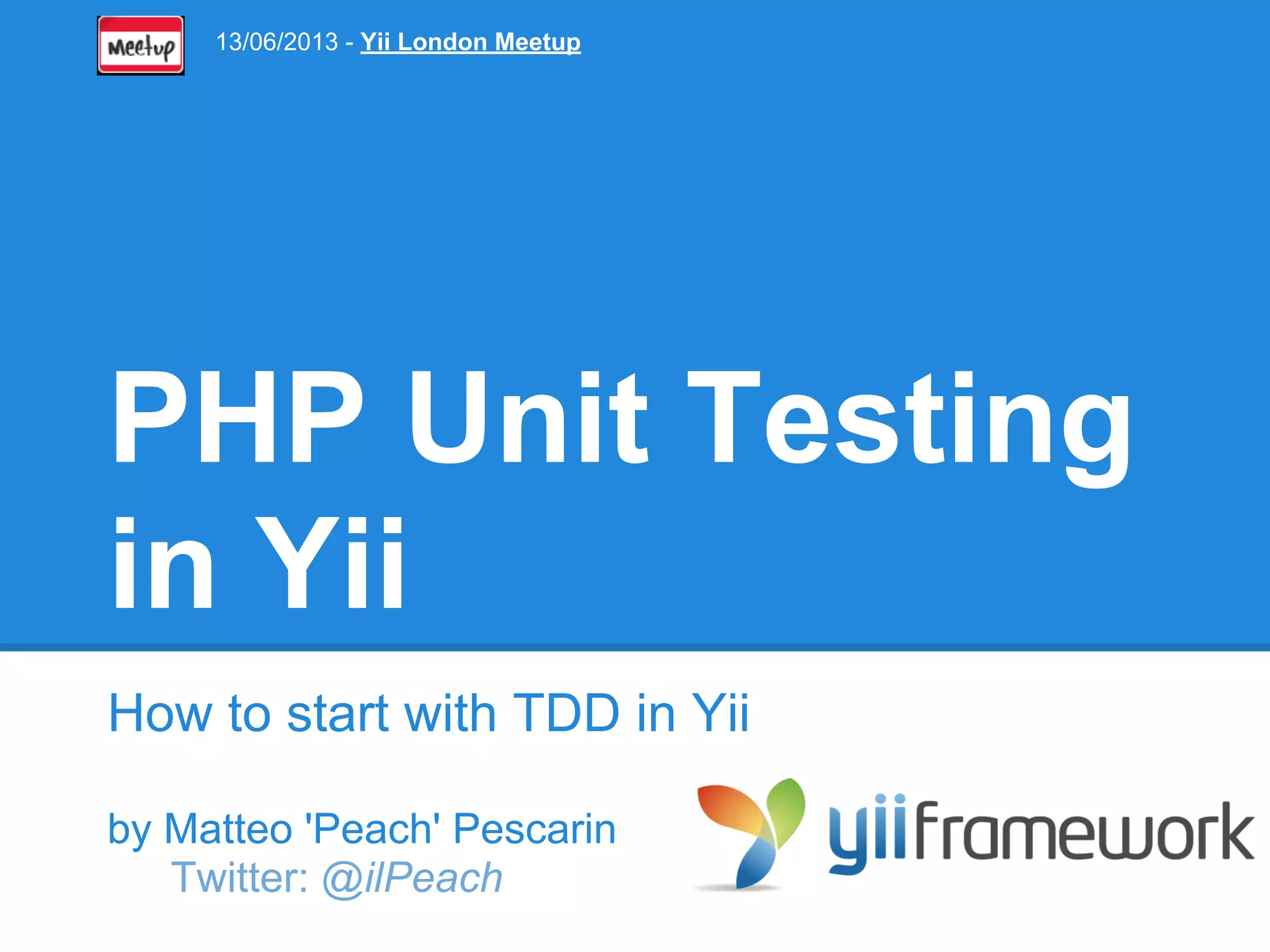 Meetup

13/06/2013 - Yii London Meetup

PHP Unit Testing in Yii

How to start with TDD in Yii

by Matteo 'Peach' Pescarin
Twitter: @ilPeach

yiiframework